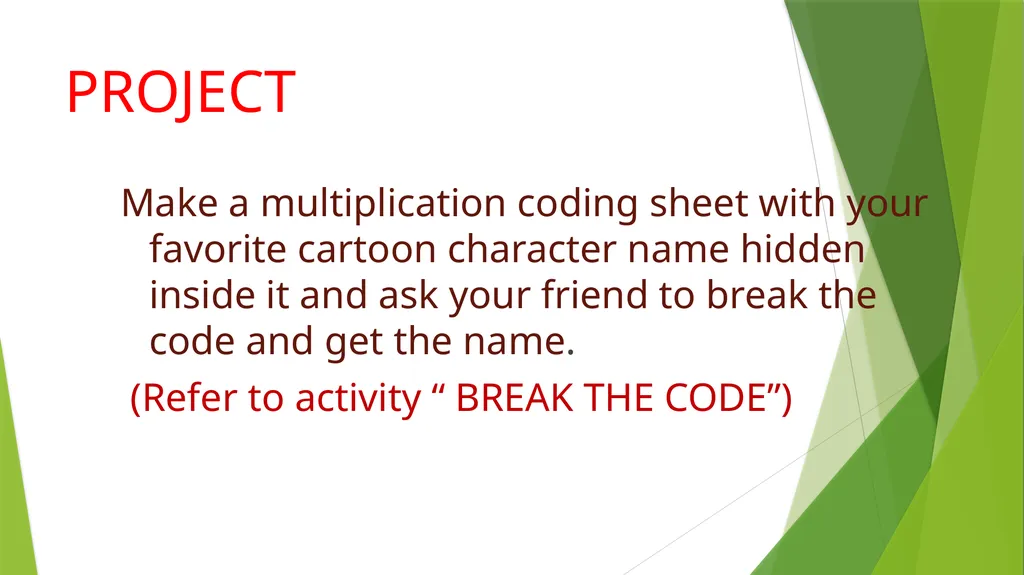 PROJECT

Make a multiplication coding sheet with your favorite cartoon character name hidden inside it and ask your friend to break the code and get the name.

(Refer to activity “ BREAK THE CODE”)